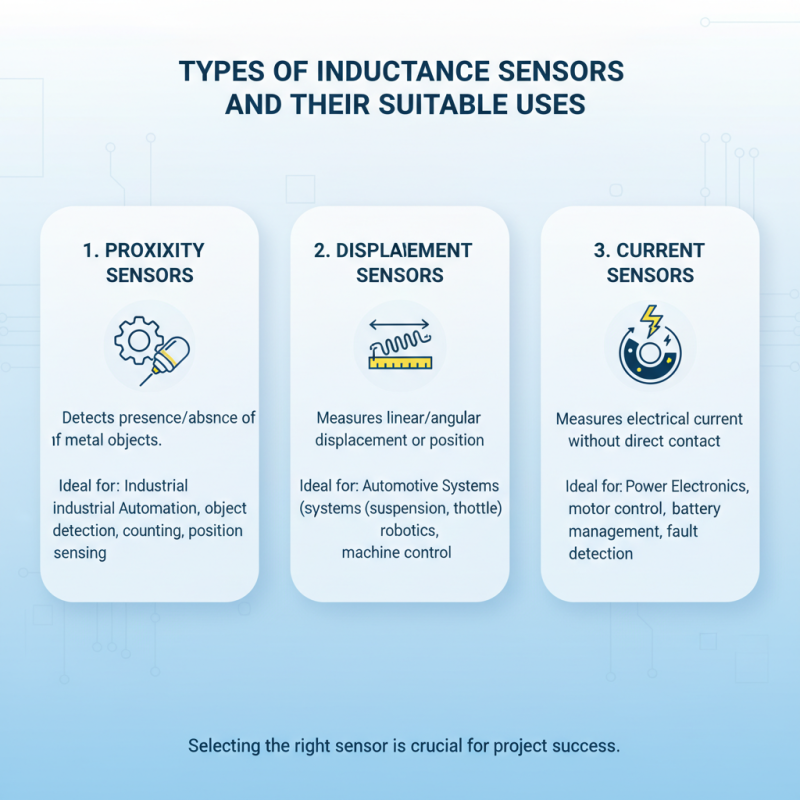 TYPES OF INDUCTANCE SENSORS AND THEIR SUITABLE USES

1. PROXIXITY SENSORS

Detects presence/absnce of ıf metal objects.

Ideal for: Industrial industrial Automation, object detection, counting, position sensing

2. DISPLAIEMENT SENSORS

Measures linear/angular displacement or position

Ideal for: Automotive Systems (systems (suspension, thottle) robotics, machine control

3. CURRENT SENSORS

Measures electrical current without direct contact

Ideal for: Power Electronics, motor control, battery management, fault detection

Selecting the right sensor is crucial for project success.